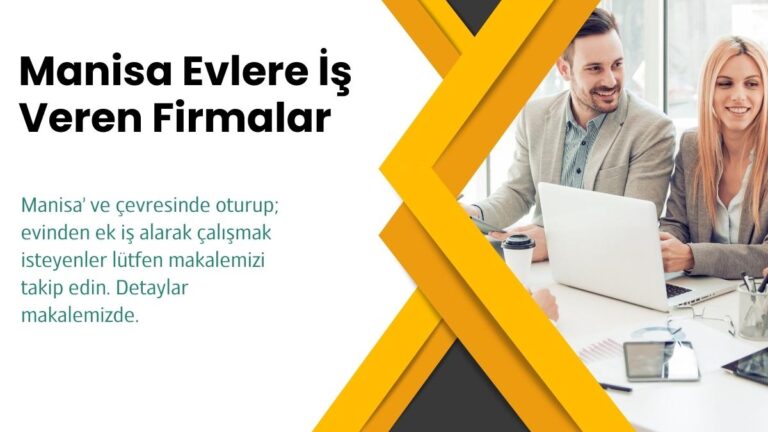 Manisa Evlere İş Veren Firmalar

Manisa' ve çevresinde oturup; evinden ek iş alarak çalışmak isteyenler lütfen makalemizi takip edin. Detaylar makalemizde.